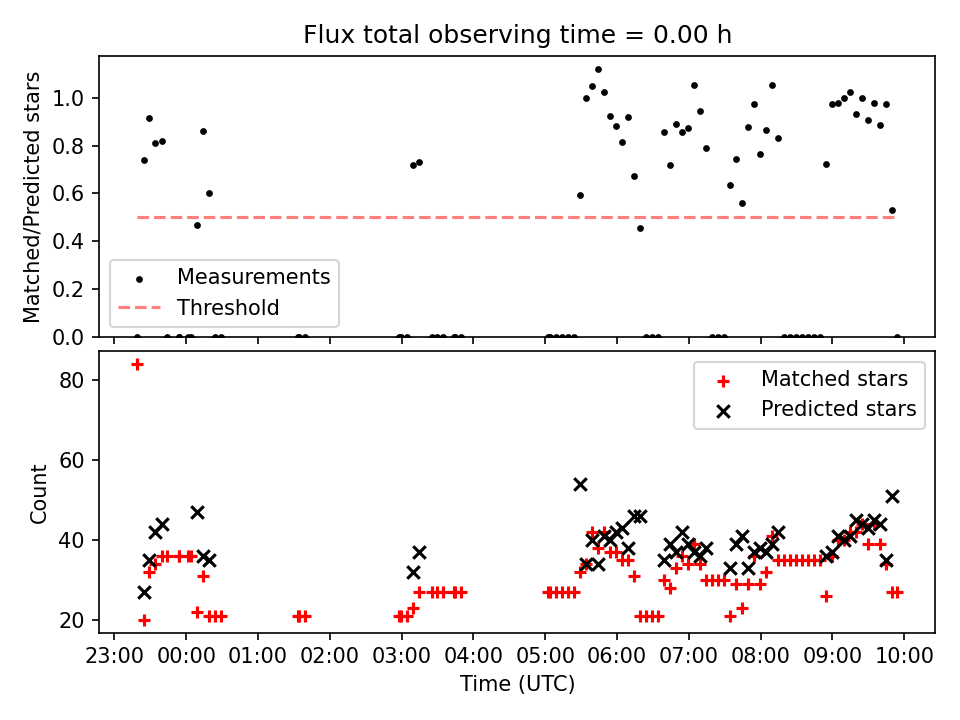 Flux total observing time = 0.00 h

Matched/Predicted stars

1.0
0.8
0.6
0.4
0.2
0.0

Measurements
Threshold

Count

80
60
40
20

Matched stars
Predicted stars

23:00 00:00 01:00 02:00 03:00 04:00 05:00 06:00 07:00 08:00 09:00 10:00

Time (UTC)